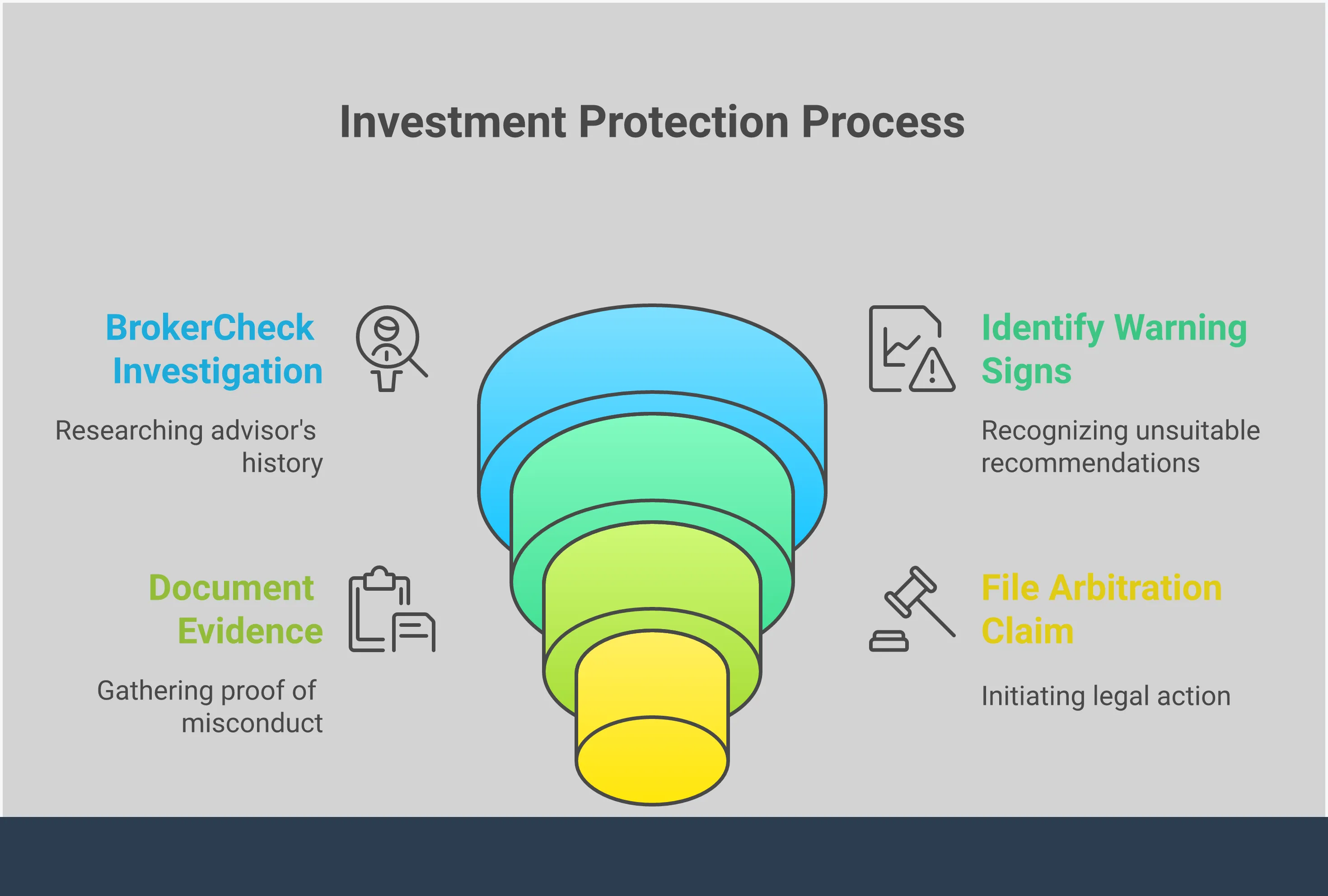 Investment Protection Process

BrokerCheck Investigation

Researching advisor's history

Identify Warning Signs

Recognizing unsuitable recommendations

Document Evidence

Gathering proof of misconduct

File Arbitration Claim

Initiating legal action